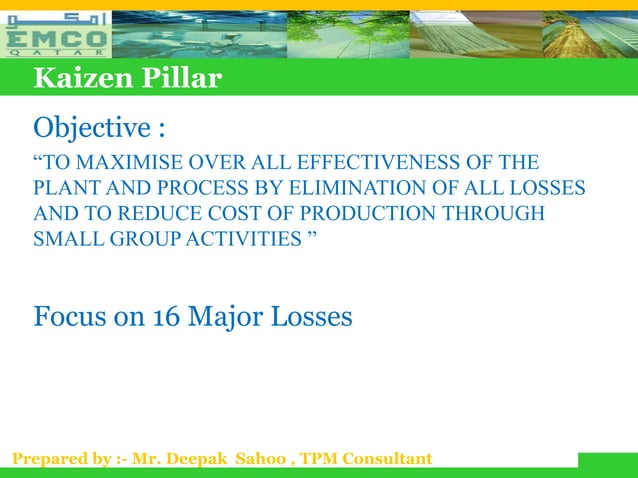 امكو
EMCO
QATAR

Kaizen Pillar

Objective :

“TO MAXIMISE OVER ALL EFFECTIVENESS OF THE PLANT AND PROCESS BY ELIMINATION OF ALL LOSSES AND TO REDUCE COST OF PRODUCTION THROUGH SMALL GROUP ACTIVITIES ”

Focus on 16 Major Losses

Prepared by :- Mr. Deepak Sahoo , TPM Consultant